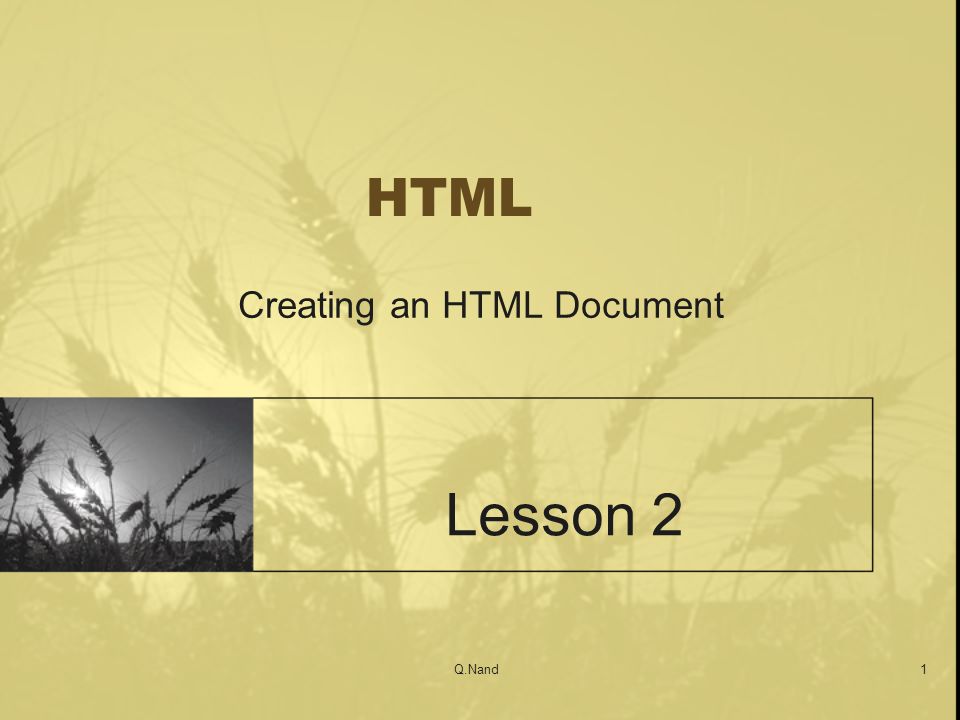 HTML

Creating an HTML Document

Lesson 2

Q.Nand

1